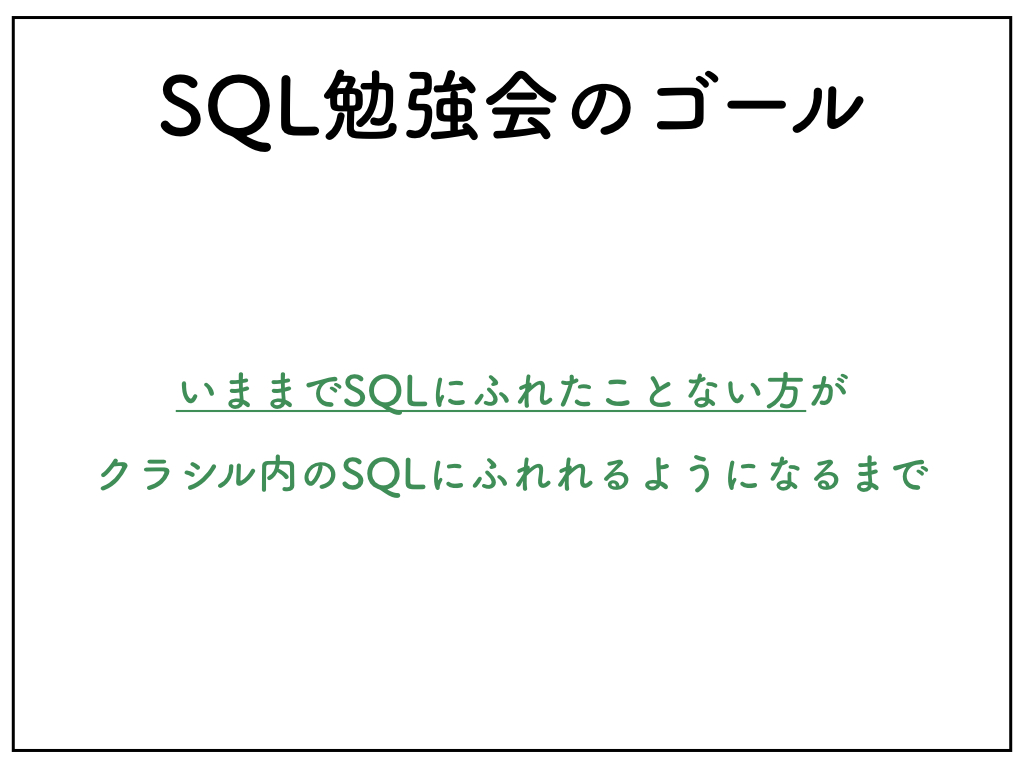 SQL勉強会のゴール

いままでSQLにふれたことない方が

クラシル内のSQLにふれれるようになるまで